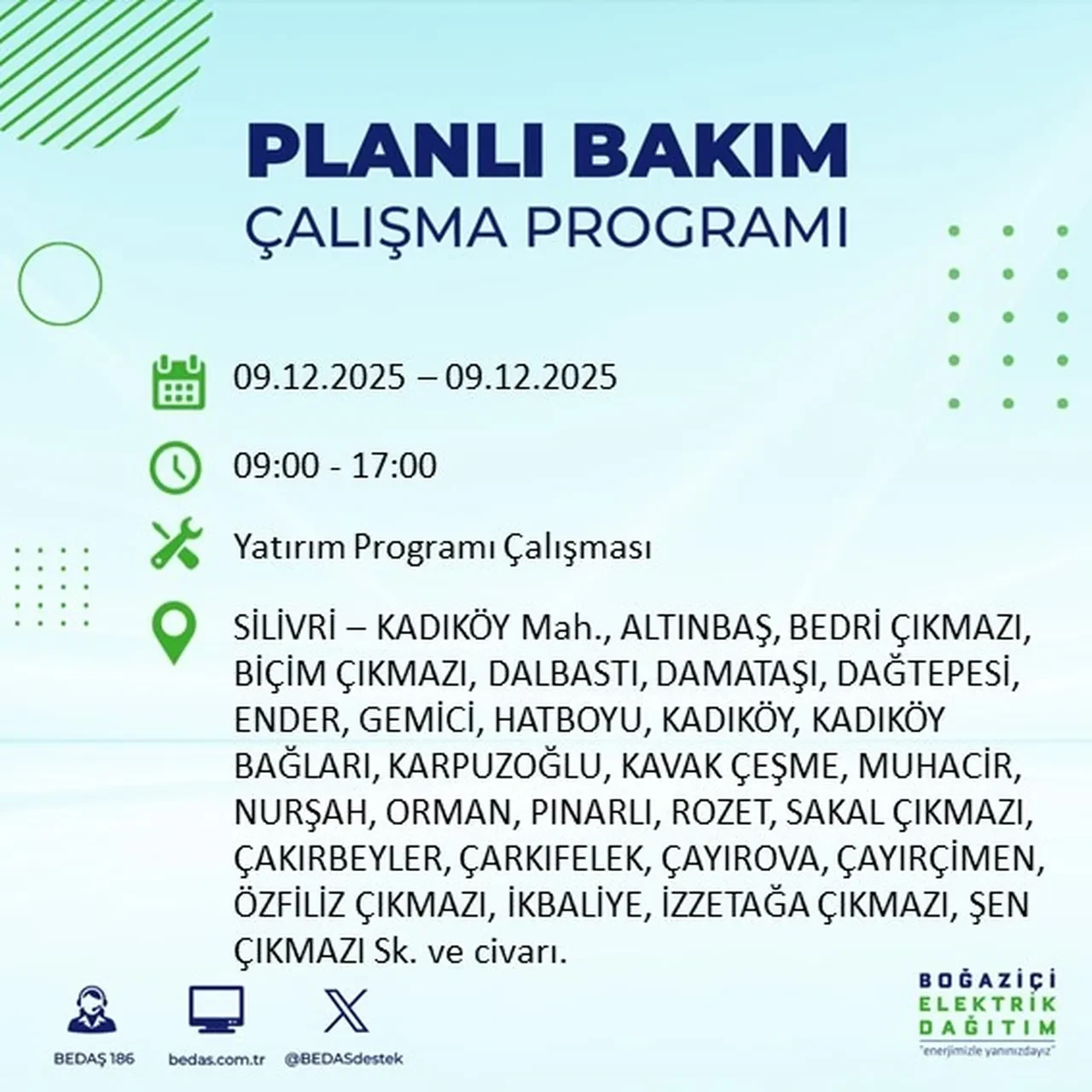 PLANLI BAKIM
ÇALIŞMA PROGRAMI

09.12.2025 – 09.12.2025

09:00 - 17:00

Yatırım Programı Çalışması

SİLİVRİ – KADIKÖY Mah., ALTINBAŞ, BEDRİ ÇIKMAZI, BİÇİM ÇIKMAZI, DALBASTI, DAMATAŞI, DAĞTEPESİ, ENDER, GEMİCİ, HATBOYU, KADIKÖY, KADIKÖY BAĞLARI, KARPUZOĞLU, KAVAK ÇEŞME, MUHACİR, NURŞAH, ORMAN, PINARLI, ROZET, SAKAL ÇIKMAZI, ÇAKIRBEYLER, ÇARKIFELEK, ÇAYIROVA, ÇAYIRÇİMEN, ÖZFİLİZ ÇIKMAZI, İKBALİYE, İZZETAĞA ÇIKMAZI, ŞEN ÇIKMAZI Sk. ve civarı.

BEDAŞ 186
bedas.com.tr
@BEDASdestek

BOĞAZİÇİ ELEKTRİK DAĞITIM
"enerjimizle yanınızdayız"